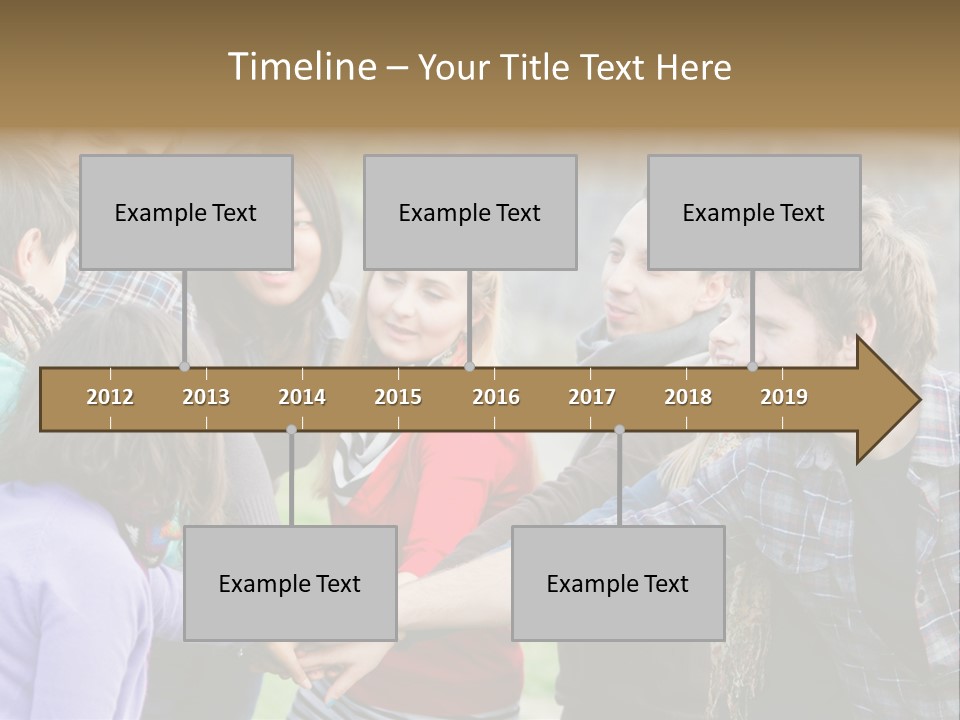 Timeline – Your Title Text Here

Example Text

Example Text

Example Text

2012 2013 2014 2015 2016 2017 2018 2019

Example Text

Example Text